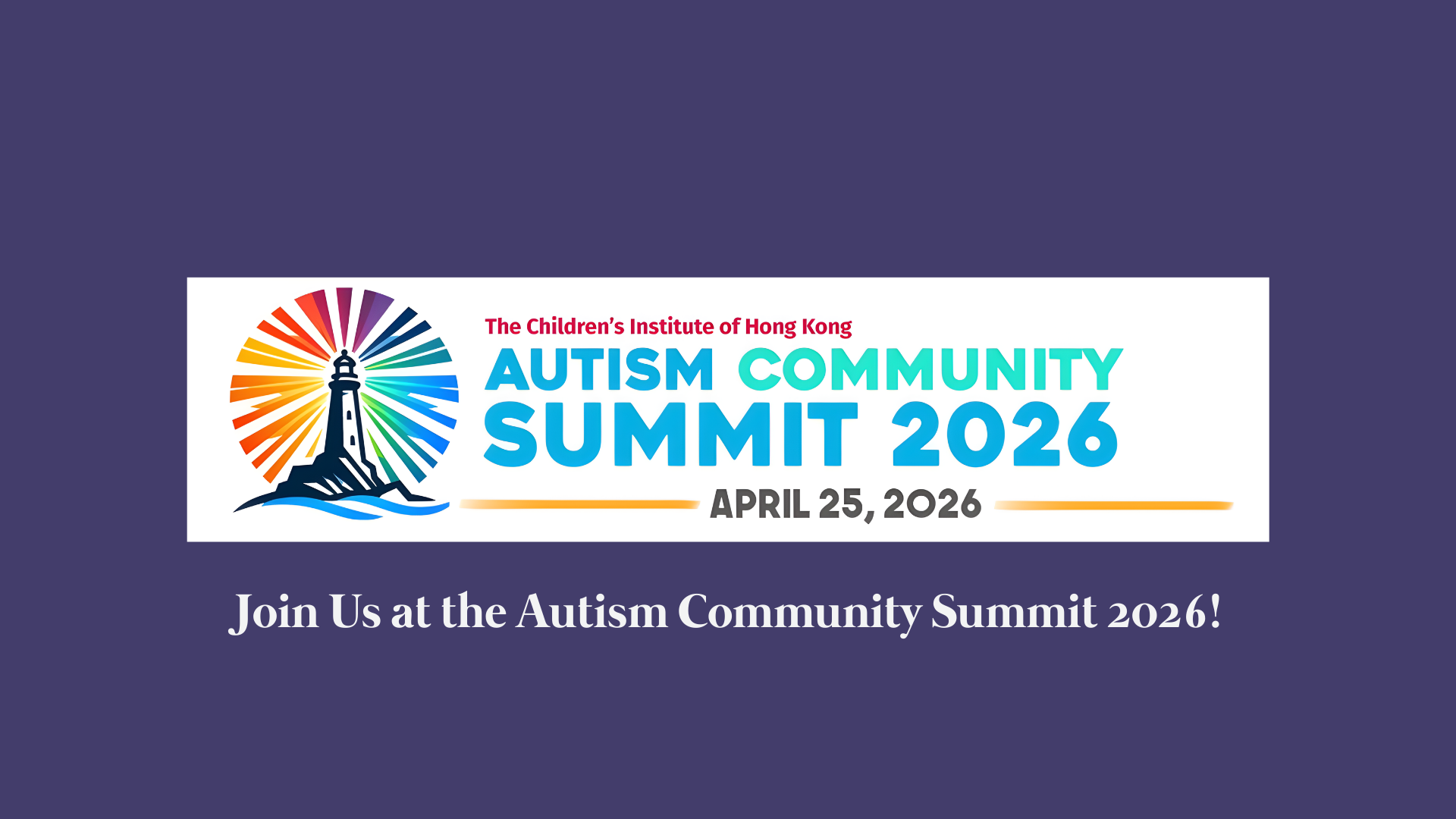 The Children's Institute of Hong Kong
AUTISM COMMUNITY
SUMMIT 2026
APRIL 25, 2026

Join Us at the Autism Community Summit 2026!